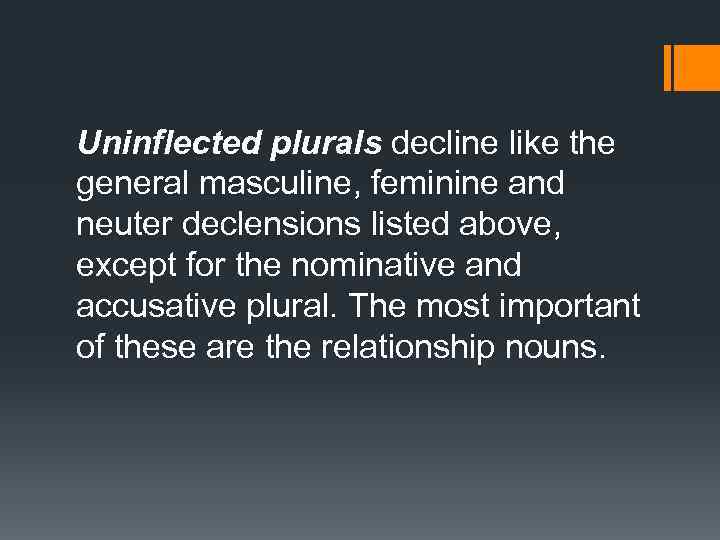 Uninflected plurals decline like the general masculine, feminine and neuter declensions listed above, except for the nominative and accusative plural. The most important of these are the relationship nouns.